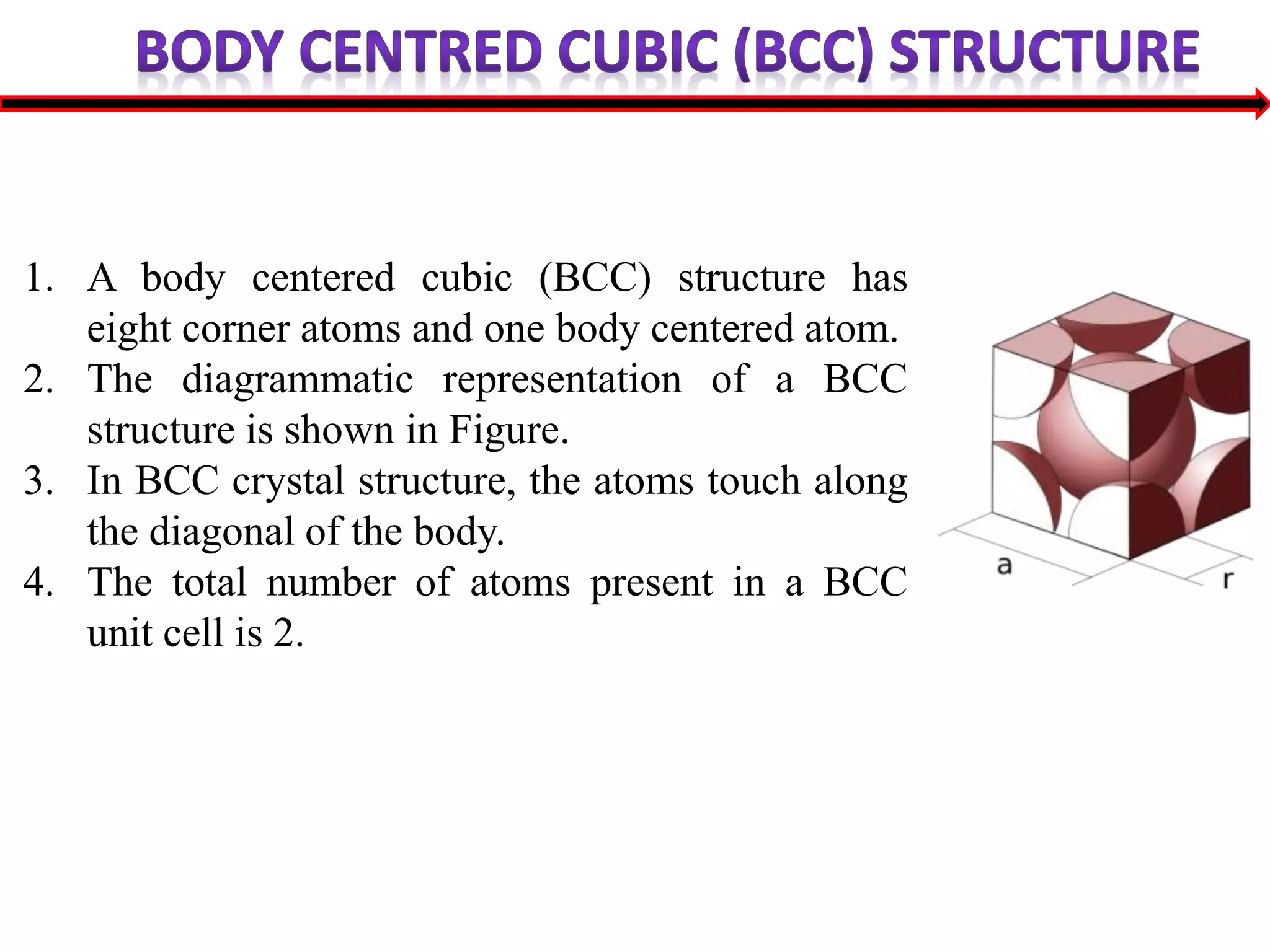 BODY CENTRED CUBIC (BCC) STRUCTURE

1. A body centered cubic (BCC) structure has eight corner atoms and one body centered atom.
2. The diagrammatic representation of a BCC structure is shown in Figure.
3. In BCC crystal structure, the atoms touch along the diagonal of the body.
4. The total number of atoms present in a BCC unit cell is 2.

a
r